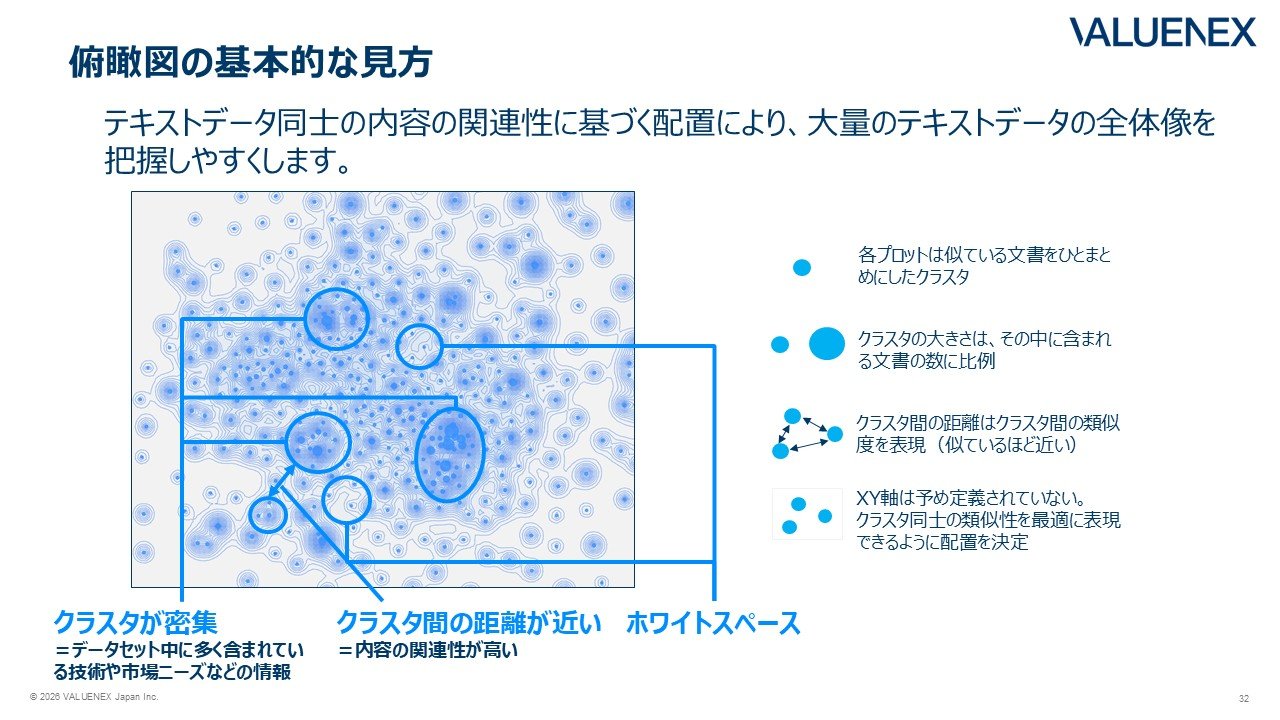 VALUENEX

俯瞰図の基本的な見方

テキストデータ同士の内容の関連性に基づく配置により、大量のテキストデータの全体像を把握しやすくします。

各プロットは似ている文書をひとまとめにしたクラスタ

クラスタの大きさは、その中に含まれる文書の数に比例

クラスタ間の距離はクラスタ間の類似度を表現（似ているほど近い）

XY軸は予め定義されていない。クラスタ同士の類似性を最適に表現できるように配置を決定

クラスタが密集
＝データセット中に多く含まれている技術や市場ニーズなどの情報

クラスタ間の距離が近い
＝内容の関連性が高い

ホワイトスペース

© 2026 VALUENEX Japan Inc.

32